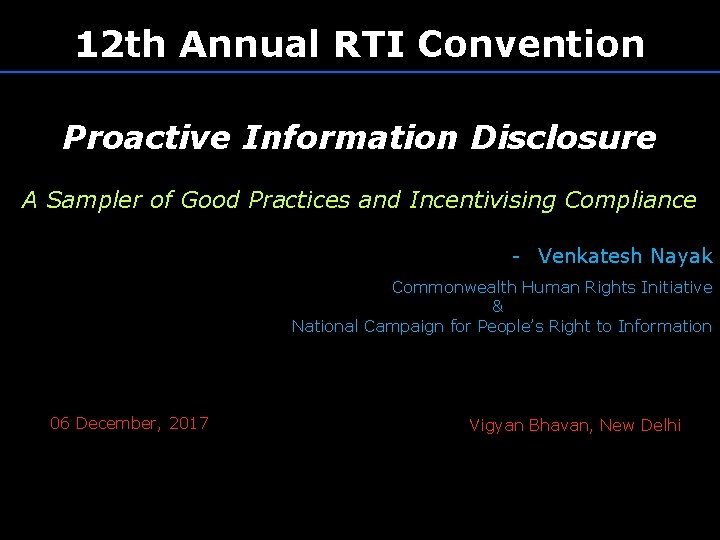 12th Annual RTI Convention

Proactive Information Disclosure

A Sampler of Good Practices and Incentivising Compliance

- Venkatesh Nayak

Commonwealth Human Rights Initiative
&
National Campaign for People's Right to Information

06 December, 2017

Vigyan Bhavan, New Delhi